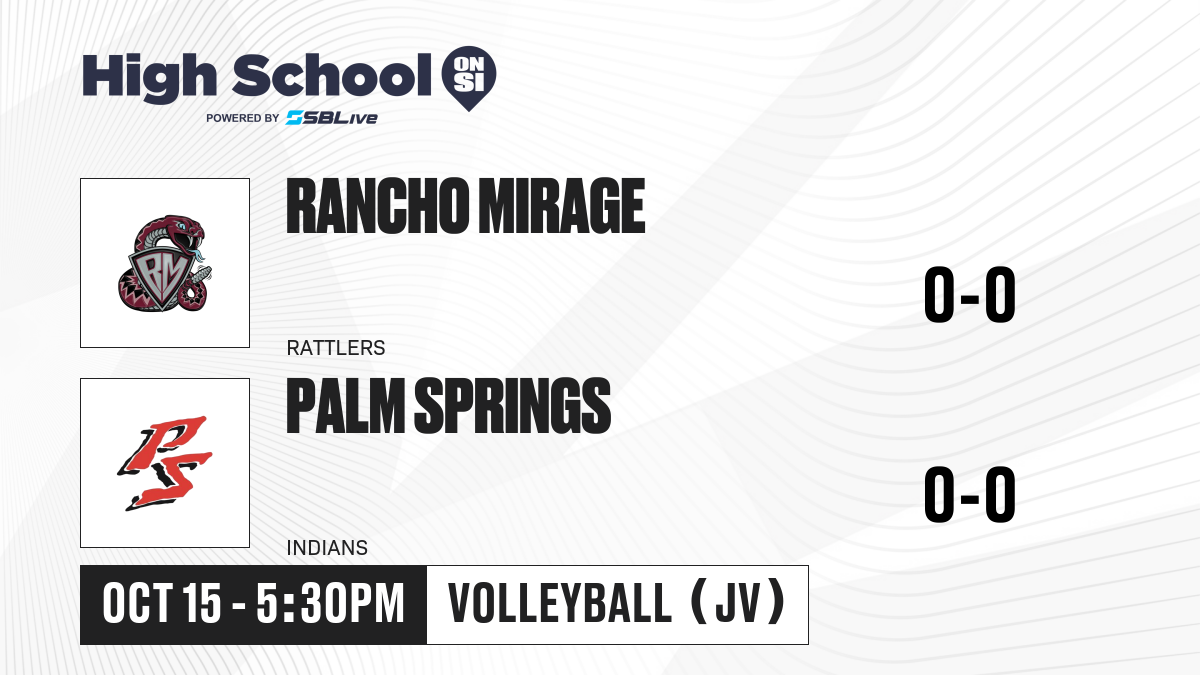 High School ON SI
POWERED BY SBLive

RM

RANCHO MIRAGE

RATTLERS

0-0

PS

PALM SPRINGS

INDIANS

0-0

OCT 15 - 5:30PM

VOLLEYBALL (JV)